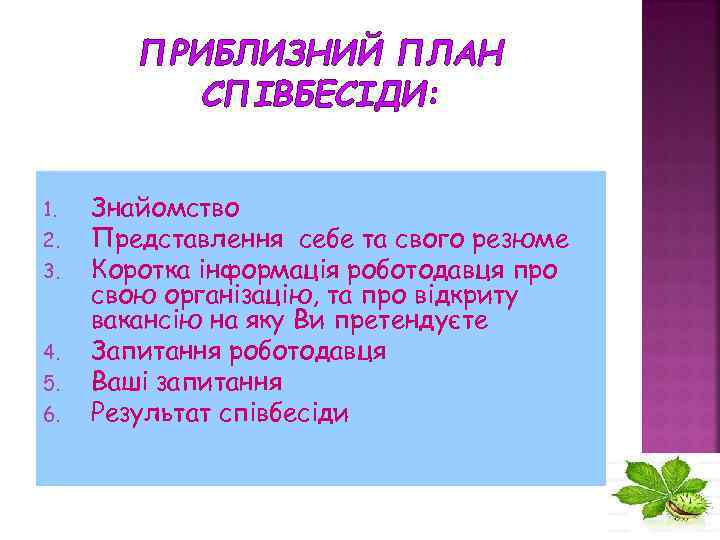 ПРИБЛИЗНИЙ ПЛАН СПІВБЕСІДИ:

1. Знайомство
2. Представлення себе та свого резюме
3. Коротка інформація роботодавця про свою організацію, та про відкриту вакансію на яку Ви претендуєте
4. Запитання роботодавця
5. Ваші запитання
6. Результат співбесіди